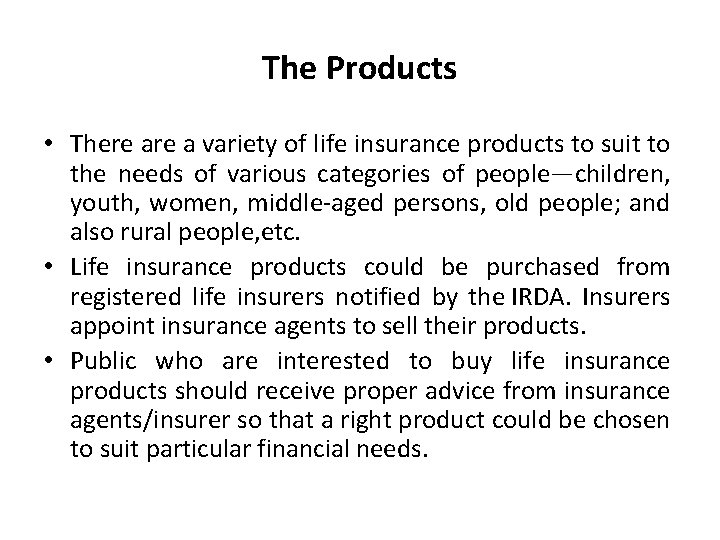 The Products

• There are a variety of life insurance products to suit to the needs of various categories of people—children, youth, women, middle-aged persons, old people; and also rural people,etc.
• Life insurance products could be purchased from registered life insurers notified by the IRDA. Insurers appoint insurance agents to sell their products.
• Public who are interested to buy life insurance products should receive proper advice from insurance agents/insurer so that a right product could be chosen to suit particular financial needs.